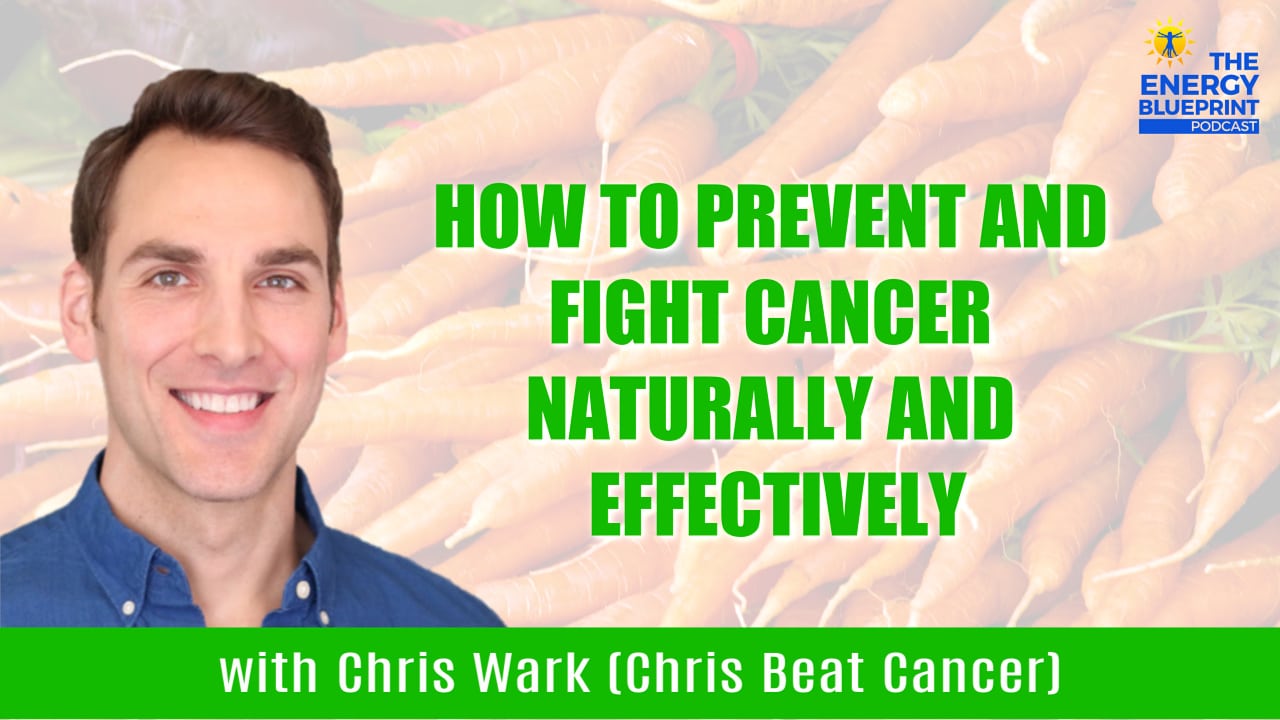 THE ENERGY BLUEPRINT PODCAST

HOW TO PREVENT AND FIGHT CANCER NATURALLY AND EFFECTIVELY

with Chris Wark (Chris Beat Cancer)